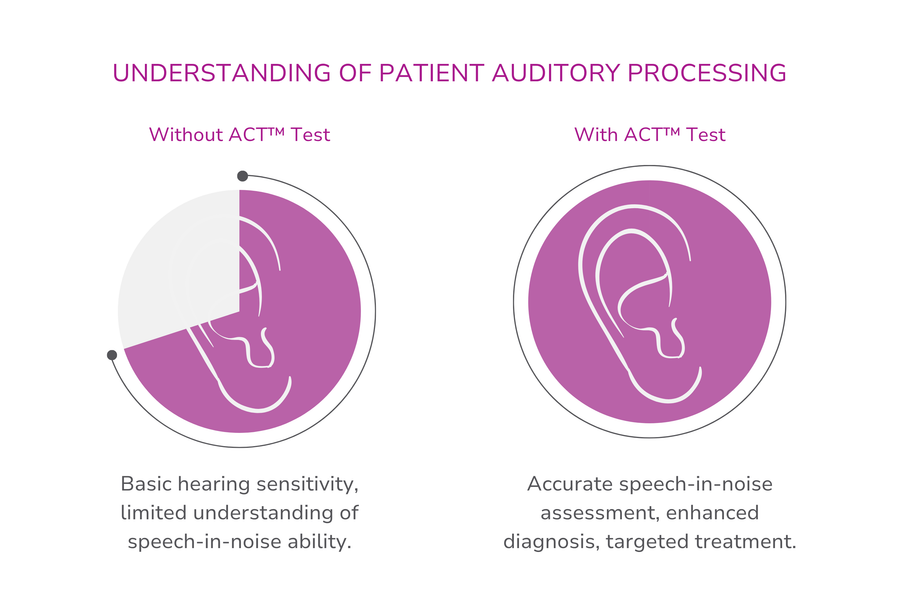 UNDERSTANDING OF PATIENT AUDITORY PROCESSING

Without ACT™ Test

Basic hearing sensitivity, limited understanding of speech-in-noise ability.

With ACT™ Test

Accurate speech-in-noise assessment, enhanced diagnosis, targeted treatment.